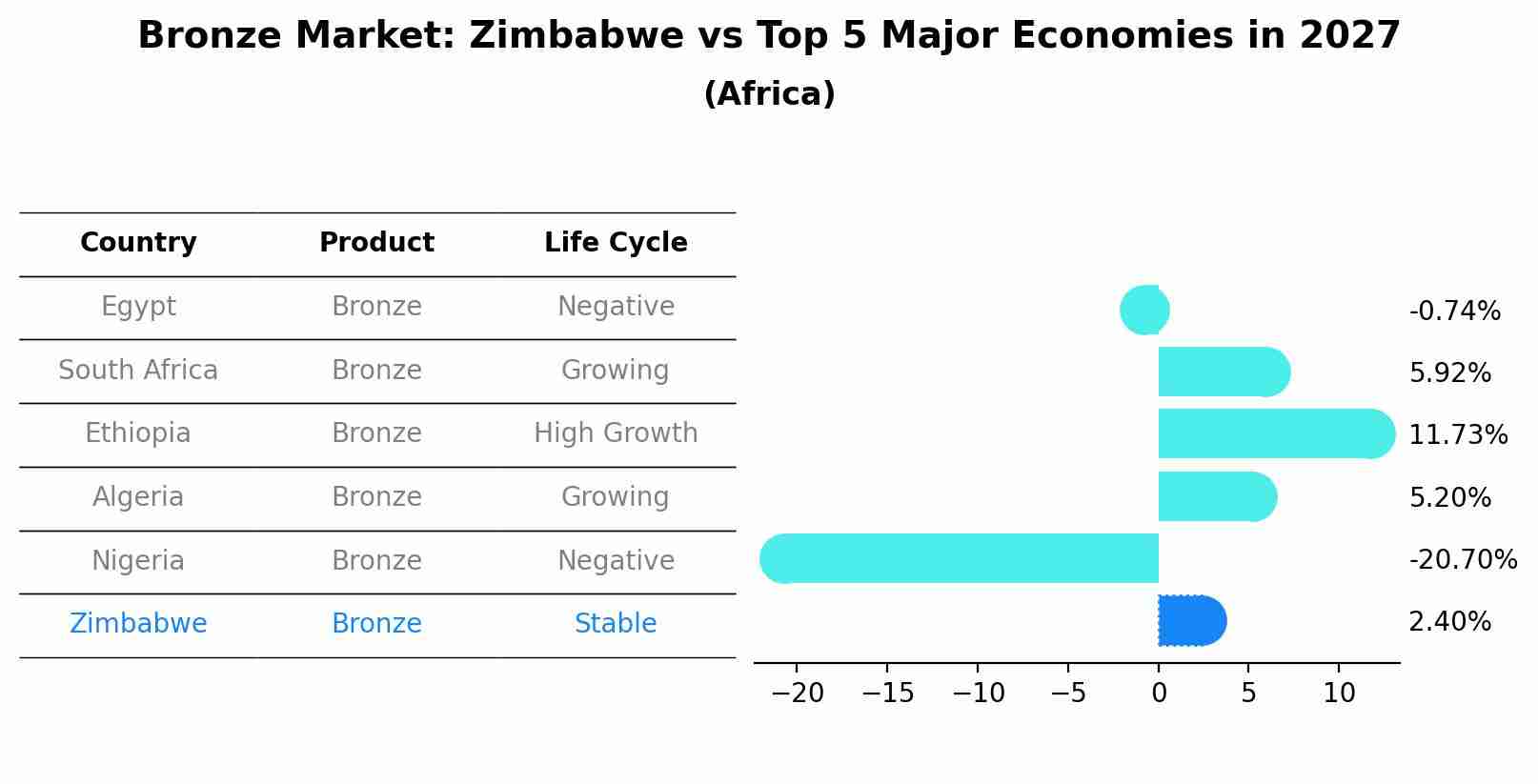 Bronze Market: Zimbabwe vs Top 5 Major Economies in 2027
(Africa)

| Country | Product | Life Cycle |
|---|---|---|
| Egypt | Bronze | Negative |
| South Africa | Bronze | Growing |
| Ethiopia | Bronze | High Growth |
| Algeria | Bronze | Growing |
| Nigeria | Bronze | Negative |
| Zimbabwe | Bronze | Stable |

-0.74%
5.92%
11.73%
5.20%
-20.70%
2.40%

−20 −15 −10 −5 0 5 10